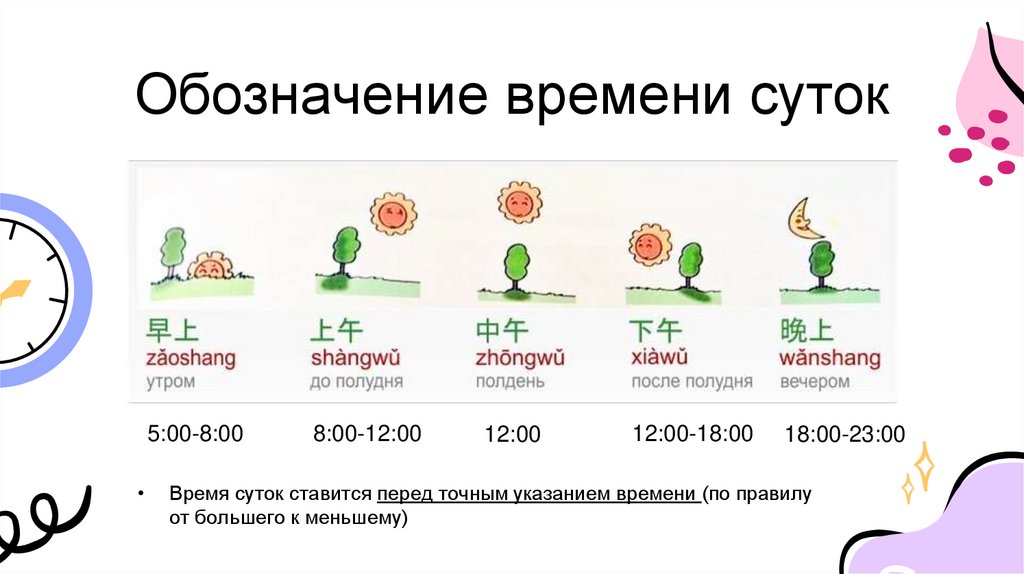 Обозначение времени суток

早上
zǎoshang
утром

上午
shàngwǔ
до полудня

中午
zhōngwǔ
полдень

下午
xiàwǔ
после полудня

晚上
wǎnshang
вечером

5:00-8:00

8:00-12:00

12:00

12:00-18:00

18:00-23:00

• Время суток ставится перед точным указанием времени (по правилу от большего к меньшему)